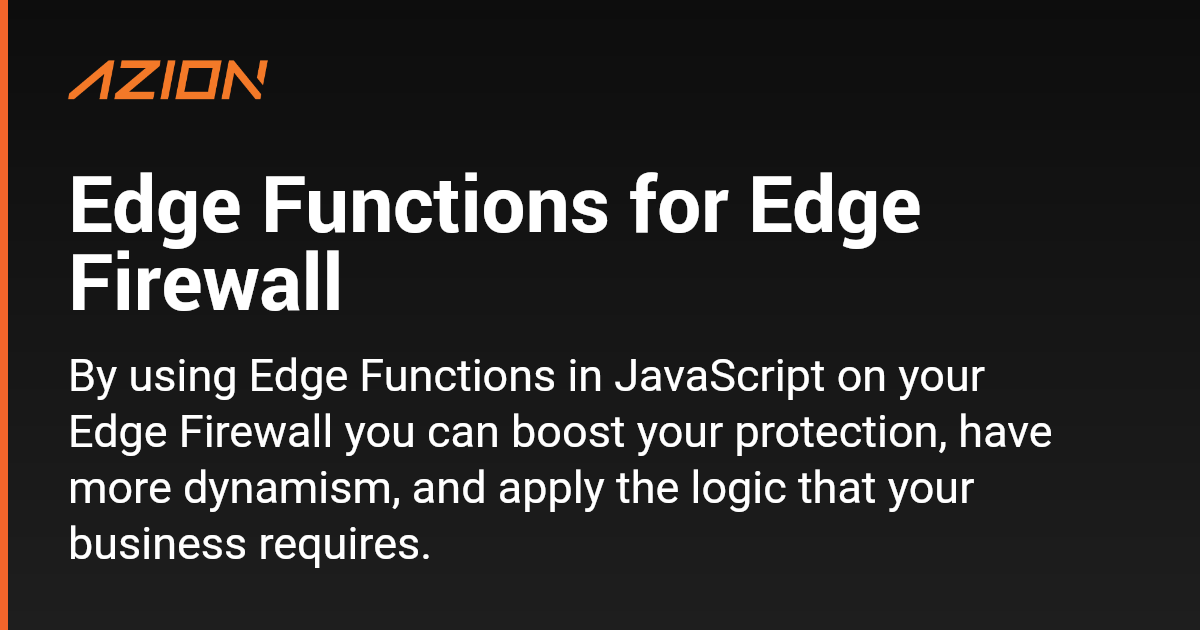 AZION

Edge Functions for Edge Firewall

By using Edge Functions in JavaScript on your Edge Firewall you can boost your protection, have more dynamism, and apply the logic that your business requires.